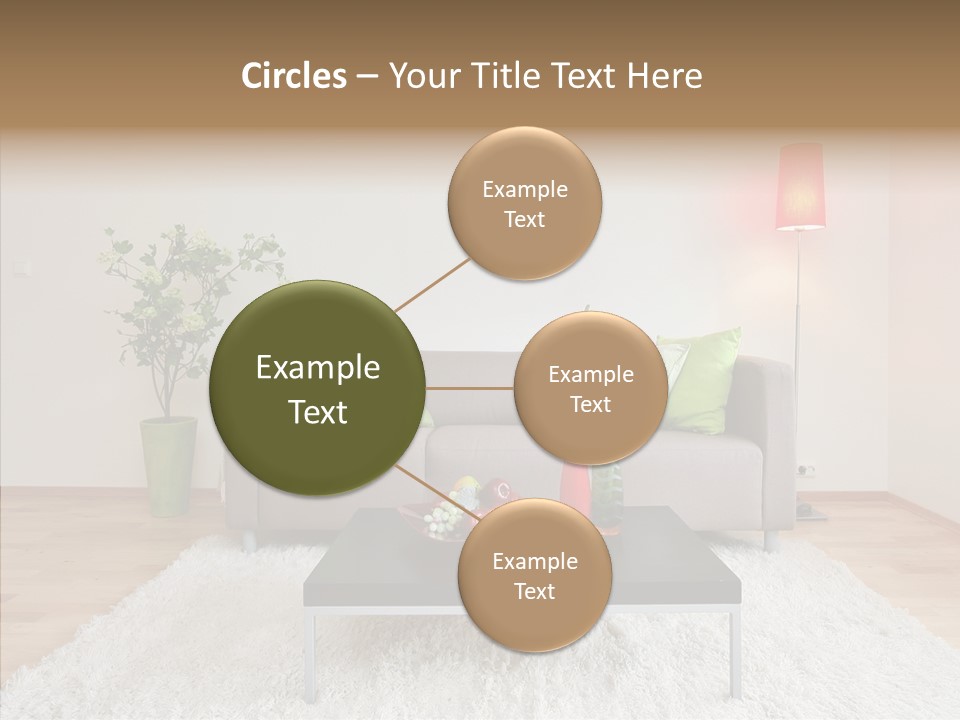 Circles – Your Title Text Here

Example Text

Example Text

Example Text

Example Text